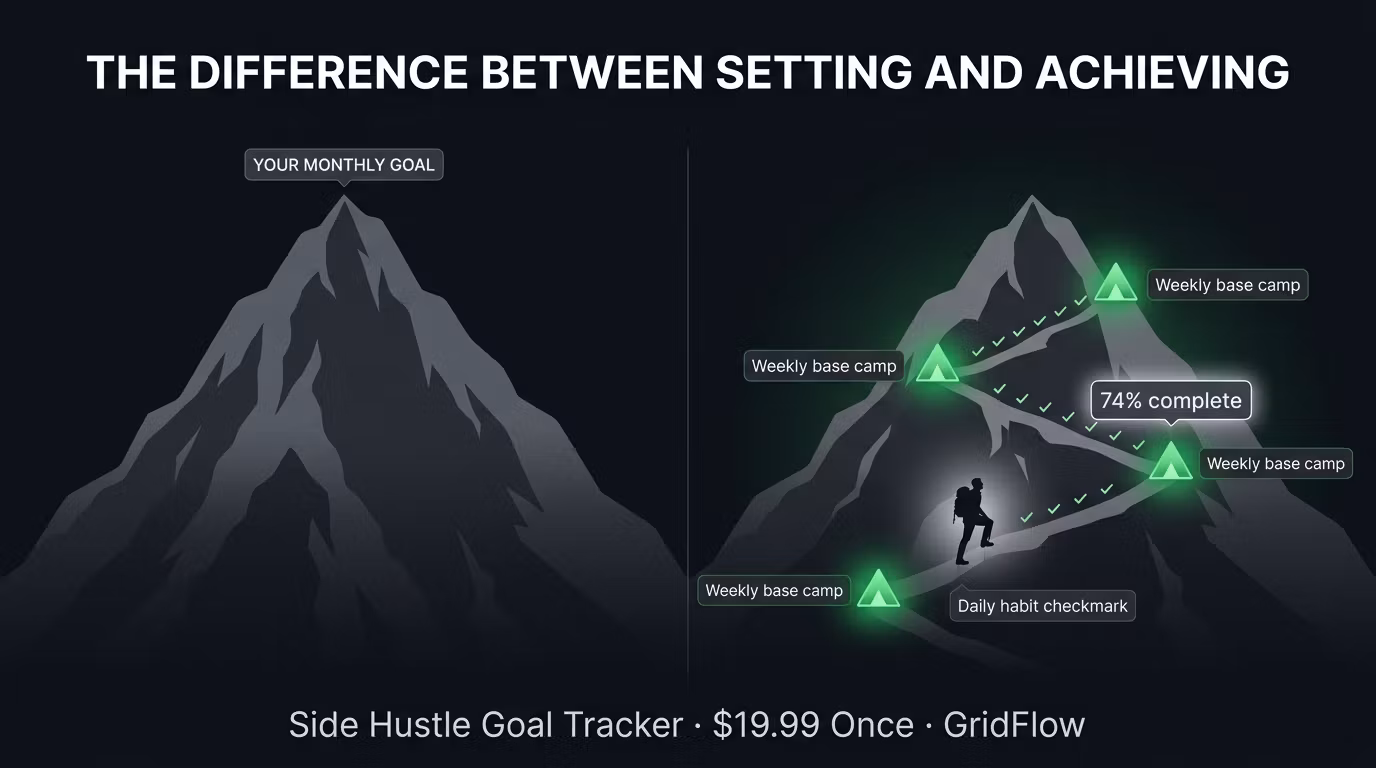 THE DIFFERENCE BETWEEN SETTING AND ACHIEVING

YOUR MONTHLY GOAL

Weekly base camp

Weekly base camp

74% complete

Weekly base camp

Weekly base camp

Daily habit checkmark

Side Hustle Goal Tracker · $19.99 Once · GridFlow